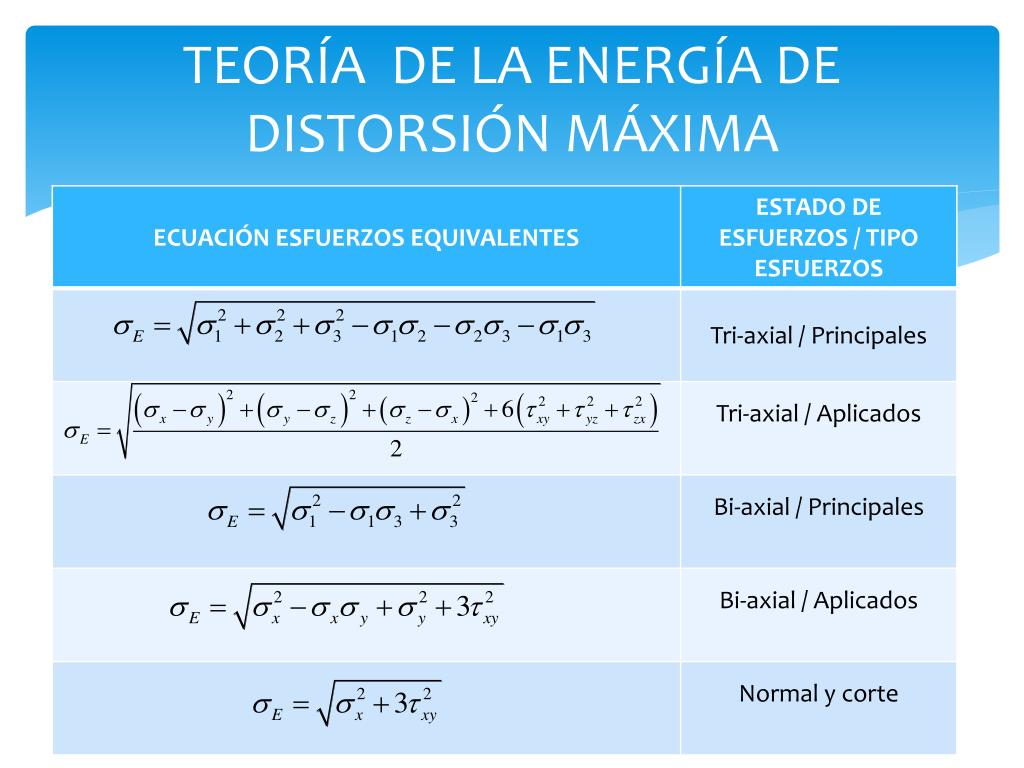 TEORÍA DE LA ENERGÍA DE DISTORSIÓN MÁXIMA

| ECUACIÓN ESFUERZOS EQUIVALENTES | ESTADO DE ESFUERZOS / TIPO ESFUERZOS |
|---|---|
| $\sigma_E = \sqrt{\sigma_1^2 + \sigma_2^2 + \sigma_3^2 - \sigma_1\sigma_2 - \sigma_2\sigma_3 - \sigma_1\sigma_3}$ | Tri-axial / Principales |
| $\sigma_E = \sqrt{\frac{(\sigma_x - \sigma_y)^2 + (\sigma_y - \sigma_z)^2 + (\sigma_z - \sigma_x)^2 + 6(\tau_{xy}^2 + \tau_{yz}^2 + \tau_{zx}^2)}{2}}$ | Tri-axial / Aplicados |
| $\sigma_E = \sqrt{\sigma_1^2 - \sigma_1\sigma_3 + \sigma_3^2}$ | Bi-axial / Principales |
| $\sigma_E = \sqrt{\sigma_x^2 - \sigma_x\sigma_y + \sigma_y^2 + 3\tau_{xy}^2}$ | Bi-axial / Aplicados |
| $\sigma_E = \sqrt{\sigma_x^2 + 3\tau_{xy}^2}$ | Normal y corte |